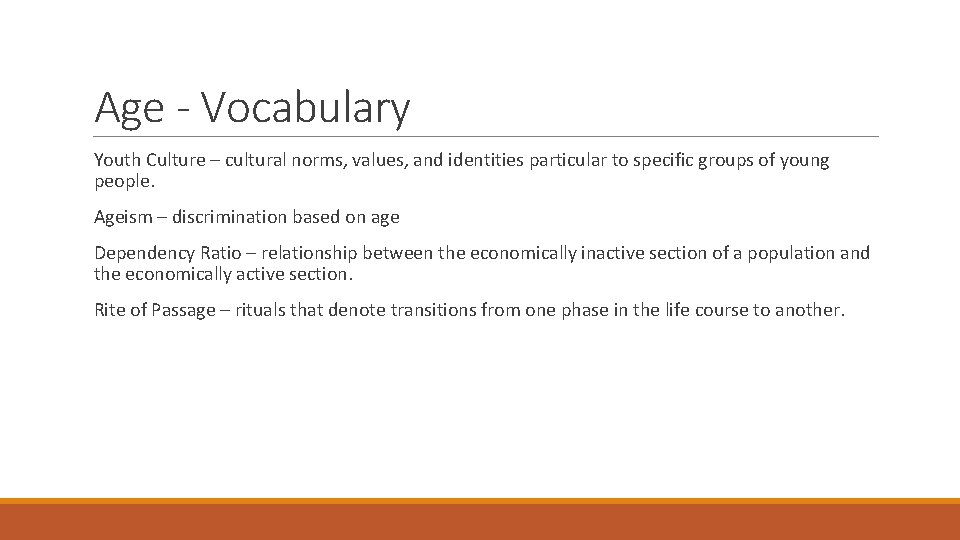 Age - Vocabulary

Youth Culture – cultural norms, values, and identities particular to specific groups of young people.

Ageism – discrimination based on age

Dependency Ratio – relationship between the economically inactive section of a population and the economically active section.

Rite of Passage – rituals that denote transitions from one phase in the life course to another.